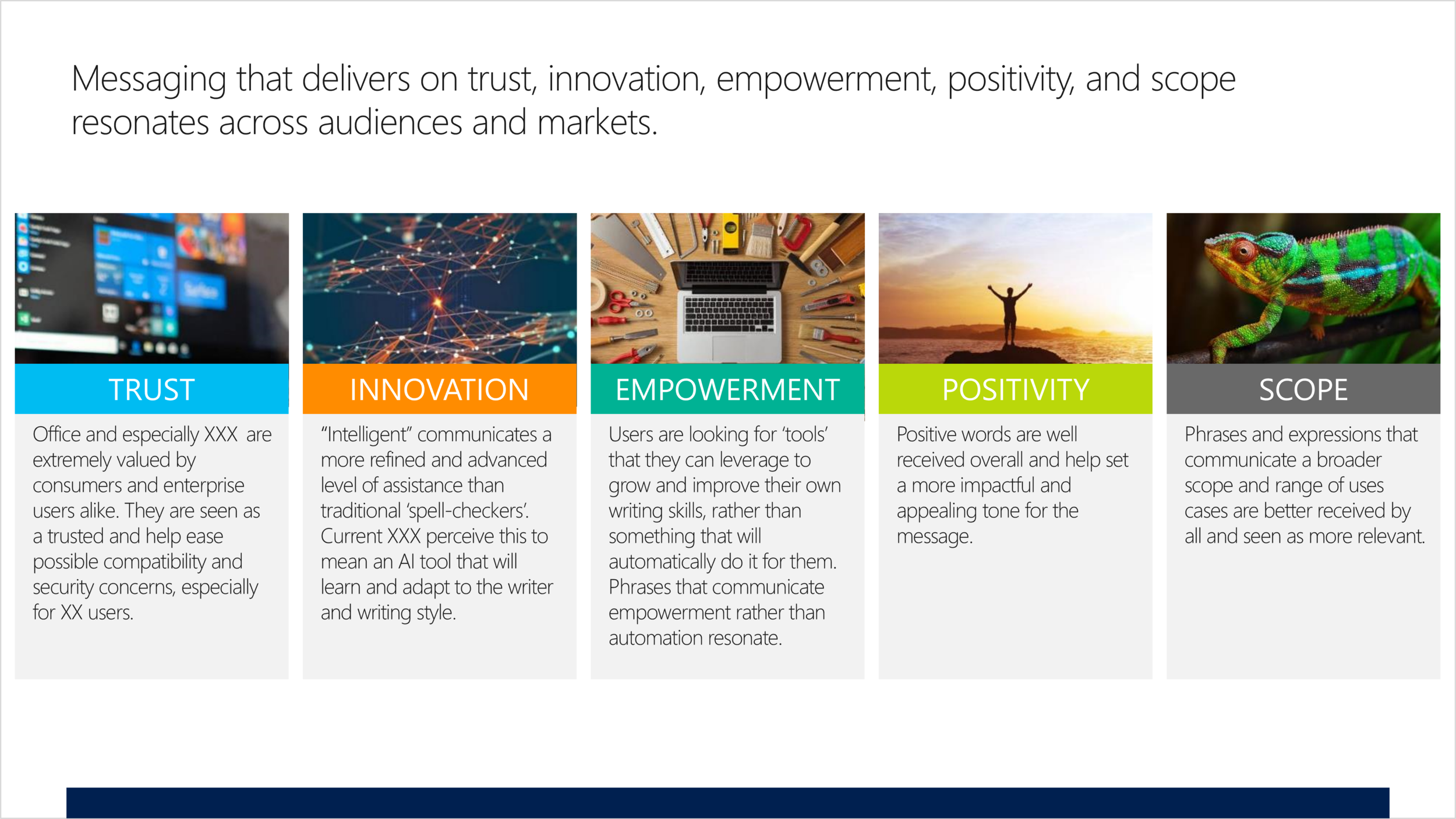 Messaging that delivers on trust, innovation, empowerment, positivity, and scope resonates across audiences and markets.

TRUST

Office and especially XXX are extremely valued by consumers and enterprise users alike. They are seen as a trusted and help ease possible compatibility and security concerns, especially for XX users.

INNOVATION

"Intelligent" communicates a more refined and advanced level of assistance than traditional 'spell-checkers'. Current XXX perceive this to mean an AI tool that will learn and adapt to the writer and writing style.

EMPOWERMENT

Users are looking for 'tools' that they can leverage to grow and improve their own writing skills, rather than something that will automatically do it for them. Phrases that communicate empowerment rather than automation resonate.

POSITIVITY

Positive words are well received overall and help set a more impactful and appealing tone for the message.

SCOPE

Phrases and expressions that communicate a broader scope and range of uses cases are better received by all and seen as more relevant.